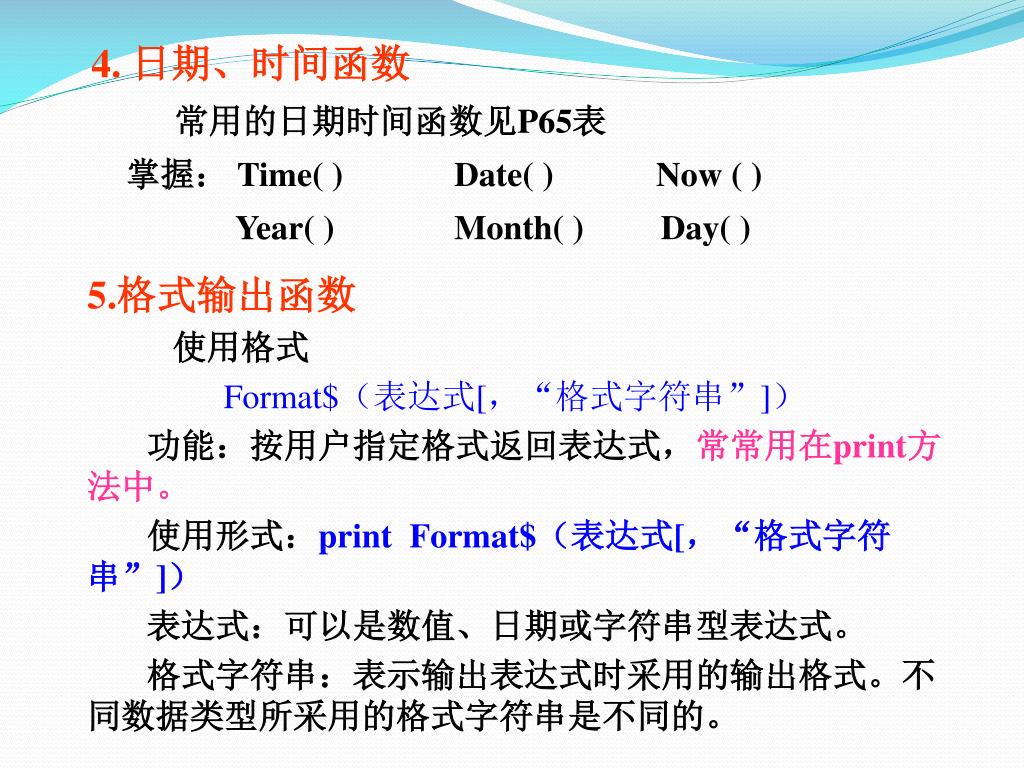 4. 日期、时间函数

常用的日期时间函数见P65表

掌握： Time( ) Date( ) Now ( )

Year( ) Month( ) Day( )

5.格式输出函数

使用格式

Format$（表达式[，“格式字符串”]）

功能：按用户指定格式返回表达式，常常用在print方法中。

使用形式：print Format$（表达式[，“格式字符串”]）

表达式：可以是数值、日期或字符串型表达式。

格式字符串：表示输出表达式时采用的输出格式。不同数据类型所采用的格式字符串是不同的。